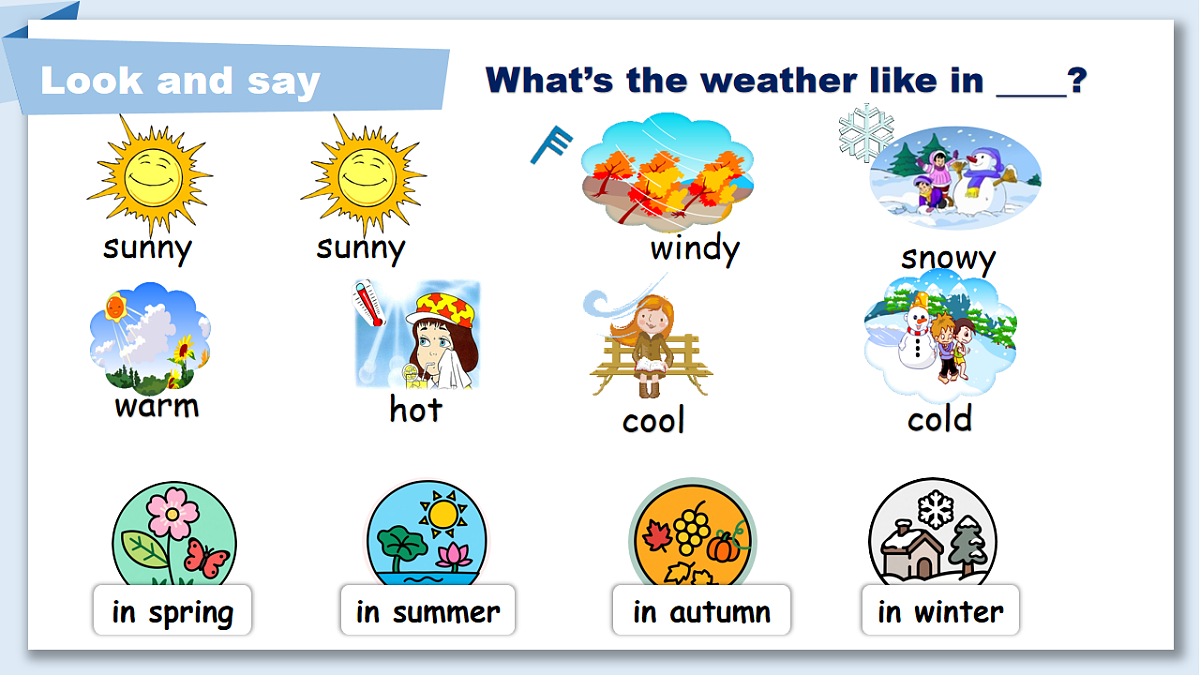 Look and say

What's the weather like in ____?

sunny

sunny

windy

snowy

warm

hot

cool

cold

in spring

in summer

in autumn

in winter